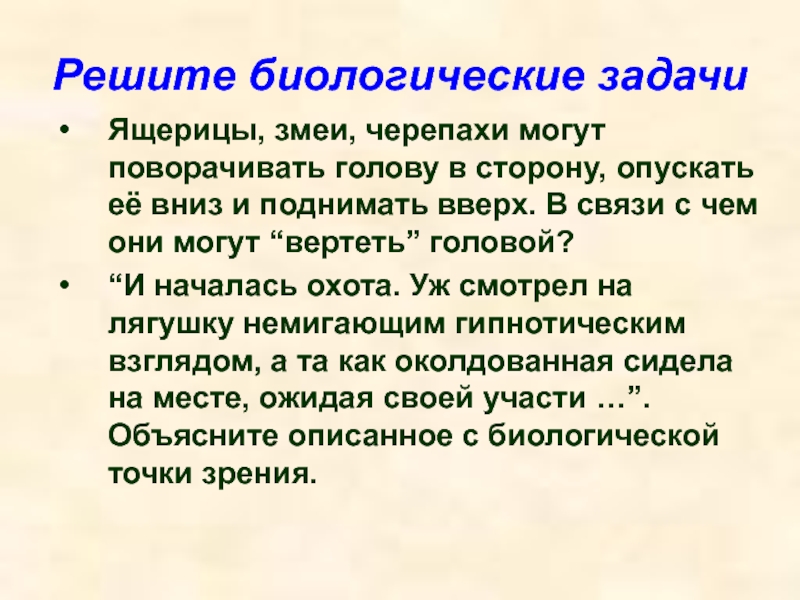 Решите биологические задачи

• Ящерицы, змеи, черепахи могут поворачивать голову в сторону, опускать её вниз и поднимать вверх. В связи с чем они могут “вертеть” головой?

• “И началась охота. Уж смотрел на лягушку немигающим гипнотическим взглядом, а та как околдованная сидела на месте, ожидая своей участи …”. Объясните описанное с биологической точки зрения.